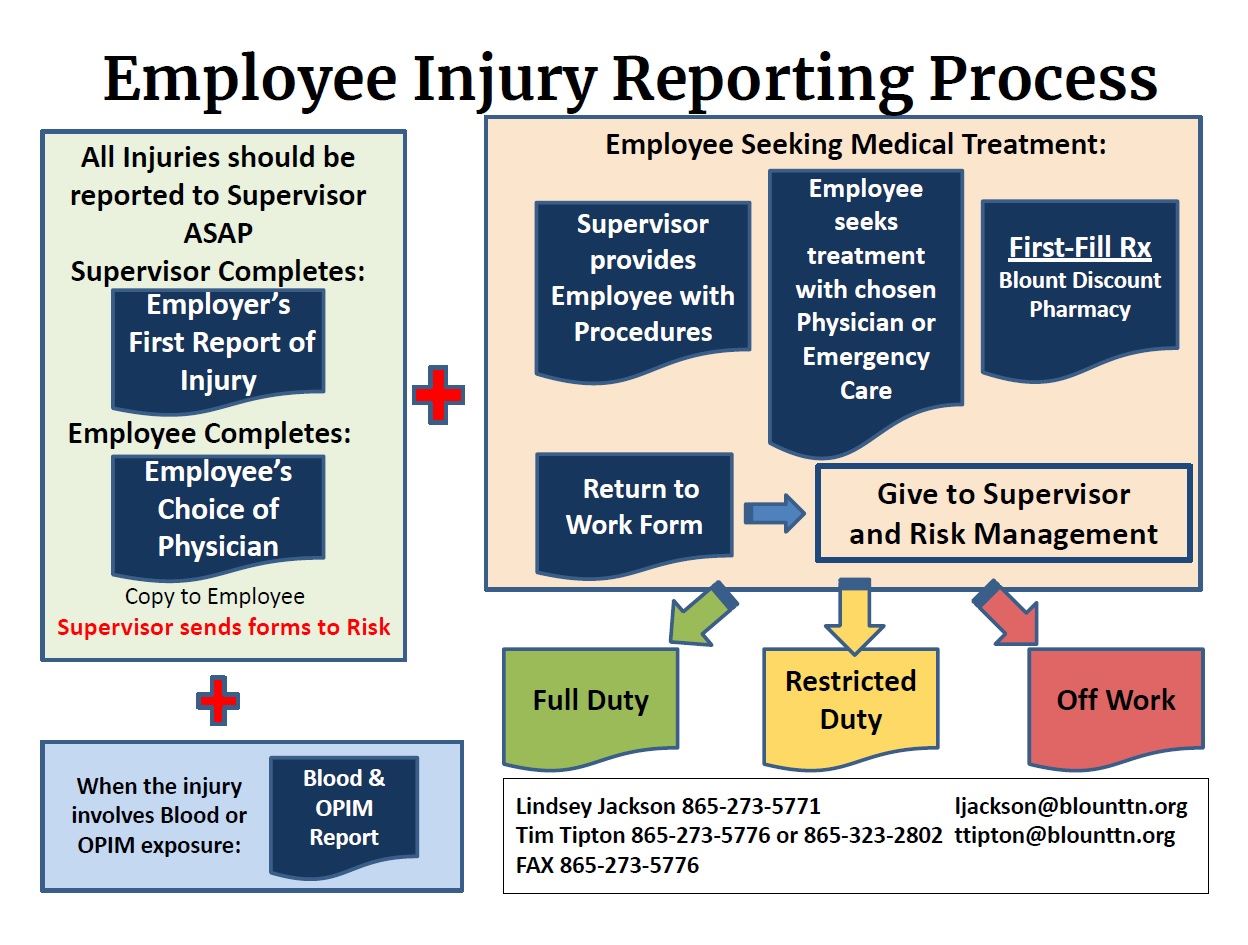 Employee Injury Reporting Process

All Injuries should be reported to Supervisor ASAP

Supervisor Completes:

Employer's First Report of Injury

Employee Completes:

Employee's Choice of Physician

Copy to Employee

Supervisor sends forms to Risk

When the injury involves Blood or OPIM exposure:

Blood & OPIM Report

Employee Seeking Medical Treatment:

Supervisor provides Employee with Procedures

Employee seeks treatment with chosen Physician or Emergency Care

First-Fill Rx
Blount Discount Pharmacy

Return to Work Form

Give to Supervisor and Risk Management

Full Duty

Restricted Duty

Off Work

Lindsey Jackson 865-273-5771 ljackson@blounttn.org
Tim Tipton 865-273-5776 or 865-323-2802 ttipton@blounttn.org
FAX 865-273-5776